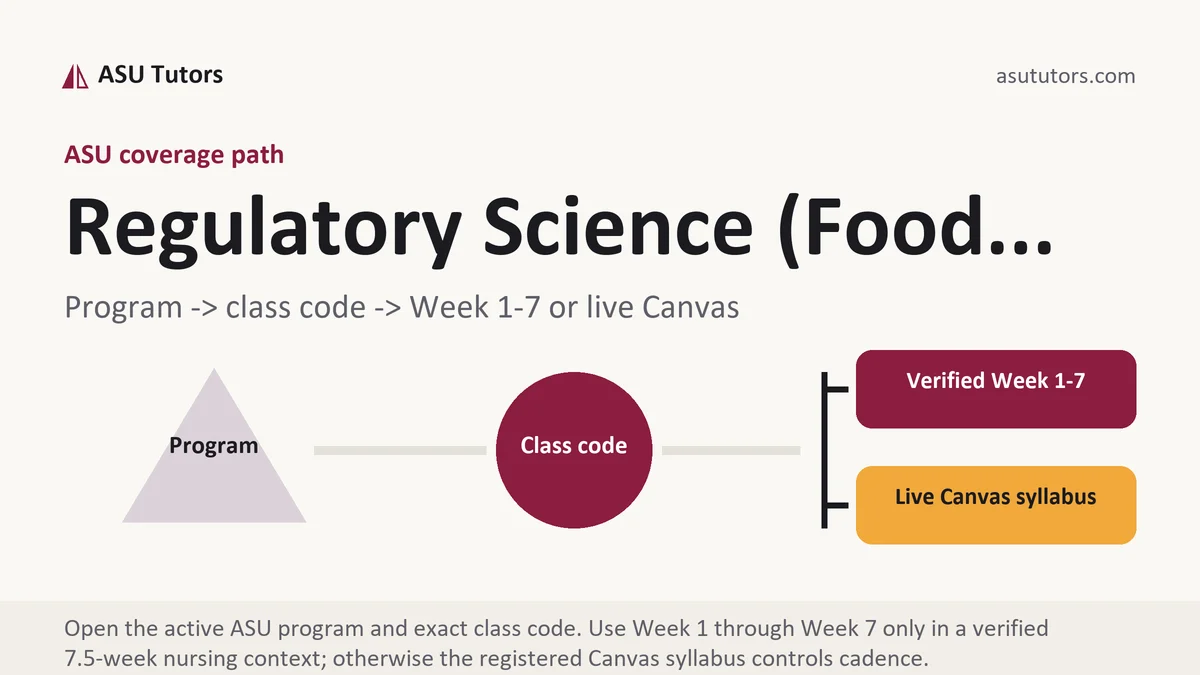 ASU Tutors

asututors.com

ASU coverage path

Regulatory Science (Food...

Program -> class code -> Week 1-7 or live Canvas

Program

Class code

Verified Week 1-7

Live Canvas syllabus

Open the active ASU program and exact class code. Use Week 1 through Week 7 only in a verified 7.5-week nursing context; otherwise the registered Canvas syllabus controls cadence.